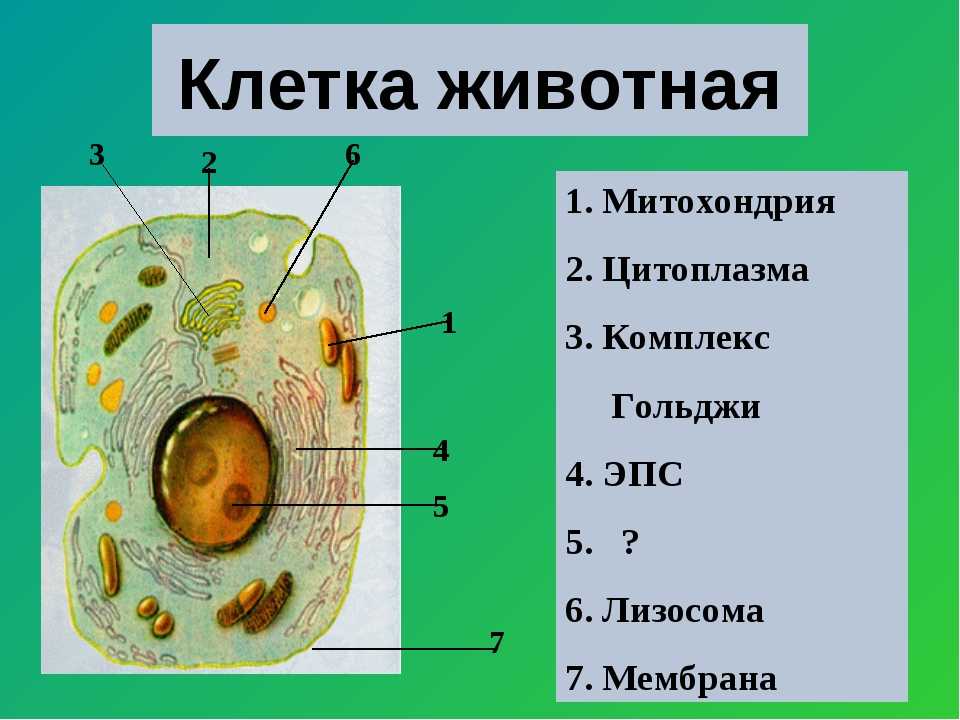 Клетка животная

3
2
6
1
4
5
7

1. Митохондрия
2. Цитоплазма
3. Комплекс
Гольджи
4. ЭПС
5. ?
6. Лизосома
7. Мембрана